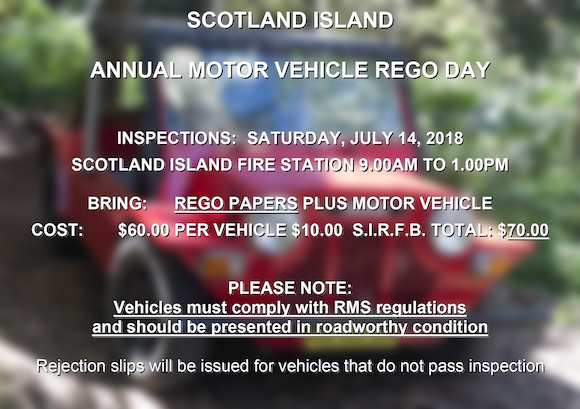 SCOTLAND ISLAND

ANNUAL MOTOR VEHICLE REGO DAY

INSPECTIONS: SATURDAY, JULY 14, 2018

SCOTLAND ISLAND FIRE STATION 9.00AM TO 1.00PM

BRING: REGO PAPERS PLUS MOTOR VEHICLE

COST: $60.00 PER VEHICLE $10.00 S.I.R.F.B. TOTAL: $70.00

PLEASE NOTE:
Vehicles must comply with RMS regulations and should be presented in roadworthy condition

Rejection slips will be issued for vehicles that do not pass inspection